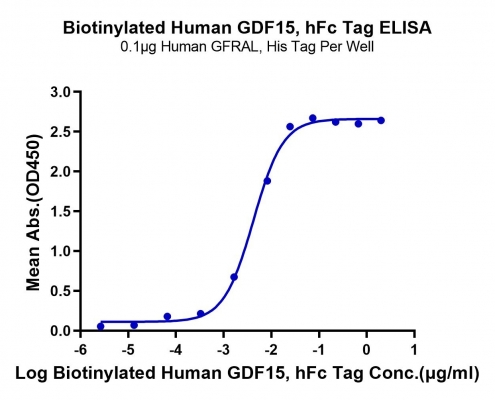 Biotinylated Human GDF15, hFc Tag ELISA
0.1μg Human GFRAL, His Tag Per Well

Mean Abs.(OD450)

3.0
2.5
2.0
1.5
1.0
0.5
0.0

-6 -5 -4 -3 -2 -1 0 1

Log Biotinylated Human GDF15, hFc Tag Conc.(μg/ml)